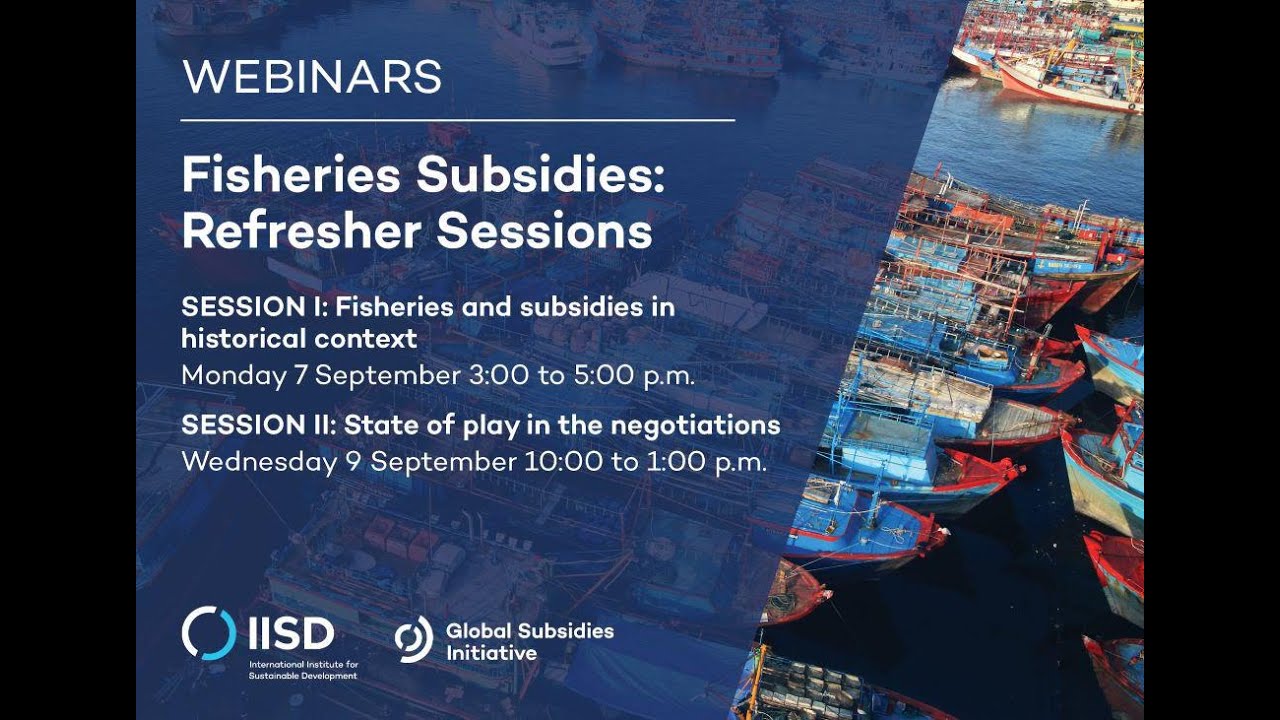 WEBINARS

Fisheries Subsidies: Refresher Sessions

SESSION I: Fisheries and subsidies in historical context
Monday 7 September 3:00 to 5:00 p.m.

SESSION II: State of play in the negotiations
Wednesday 9 September 10:00 to 1:00 p.m.

IISD
International Institute for Sustainable Development

Global Subsidies Initiative